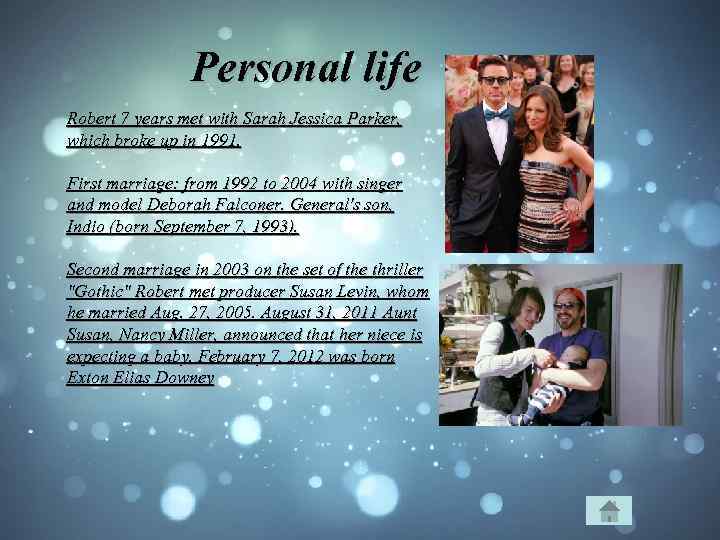 Personal life

Robert 7 years met with Sarah Jessica Parker, which broke up in 1991.

First marriage: from 1992 to 2004 with singer and model Deborah Falconer. General's son, Indio (born September 7, 1993).

Second marriage in 2003 on the set of the thriller "Gothic" Robert met producer Susan Levin, whom he married Aug. 27, 2005. August 31, 2011 Aunt Susan, Nancy Miller, announced that her niece is expecting a baby. February 7, 2012 was born Exton Elias Downey